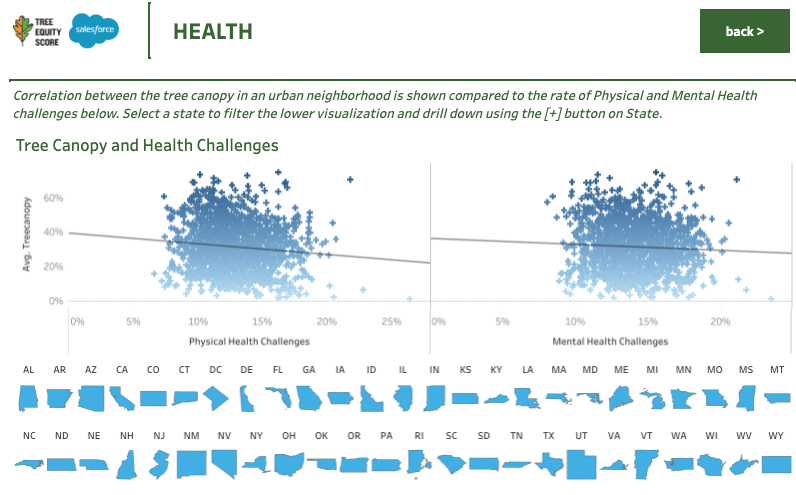 TREE EQUITY SCORE salesforce

HEALTH

back >

Correlation between the tree canopy in an urban neighborhood is shown compared to the rate of Physical and Mental Health challenges below. Select a state to filter the lower visualization and drill down using the [+] button on State.

Tree Canopy and Health Challenges

Avg. Treecanopy

60%
40%
20%
0%

0% 5% 10% 15% 20% 25%
Physical Health Challenges

0% 5% 10% 15% 20%
Mental Health Challenges

AL AR AZ CA CO CT DC DE FL GA IA ID IL IN KS KY LA MA MD ME MI MN MO MS MT

NC ND NE NH NJ NM NV NY OH OK OR PA RI SC SD TN TX UT VA VT WA WI WV WY